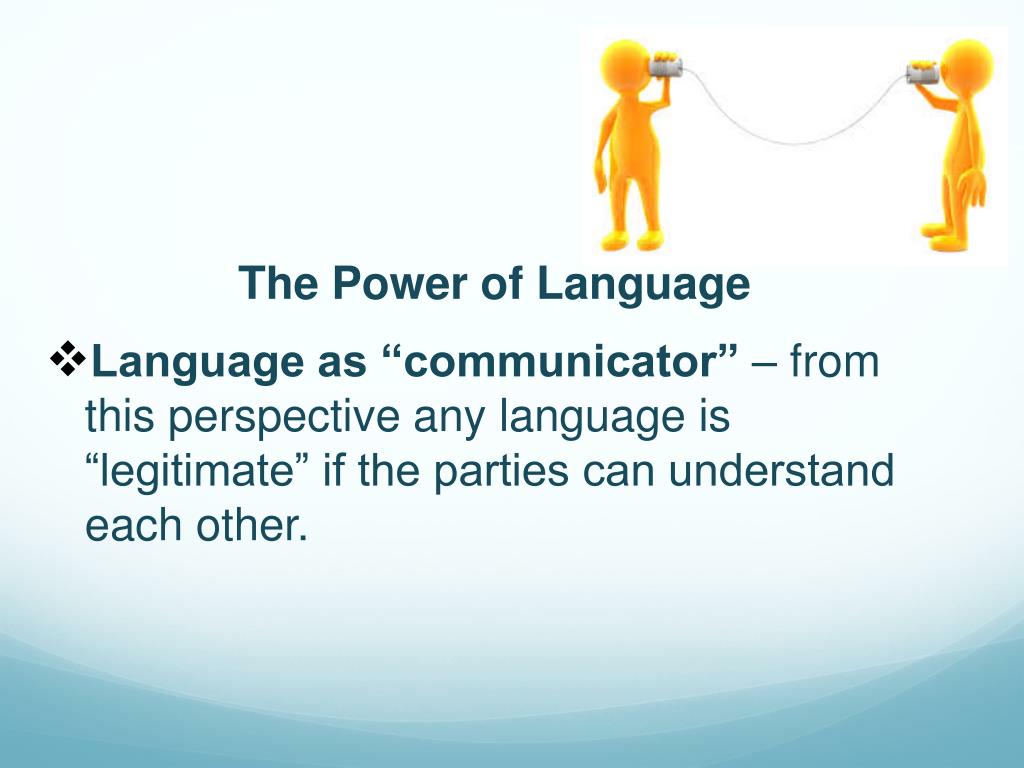 The Power of Language

❖Language as “communicator” – from this perspective any language is “legitimate” if the parties can understand each other.